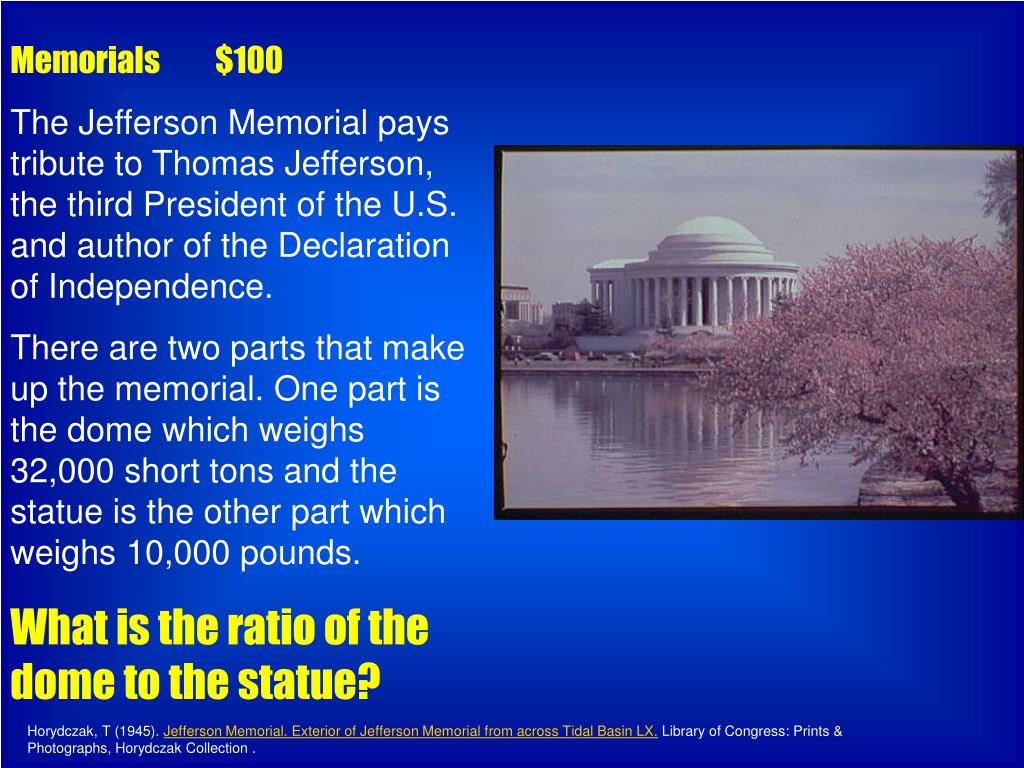 Memorials $100

The Jefferson Memorial pays tribute to Thomas Jefferson, the third President of the U.S. and author of the Declaration of Independence.

There are two parts that make up the memorial. One part is the dome which weighs 32,000 short tons and the statue is the other part which weighs 10,000 pounds.

What is the ratio of the dome to the statue?

Horydczak, T (1945). Jefferson Memorial. Exterior of Jefferson Memorial from across Tidal Basin LX. Library of Congress: Prints & Photographs, Horydczak Collection .